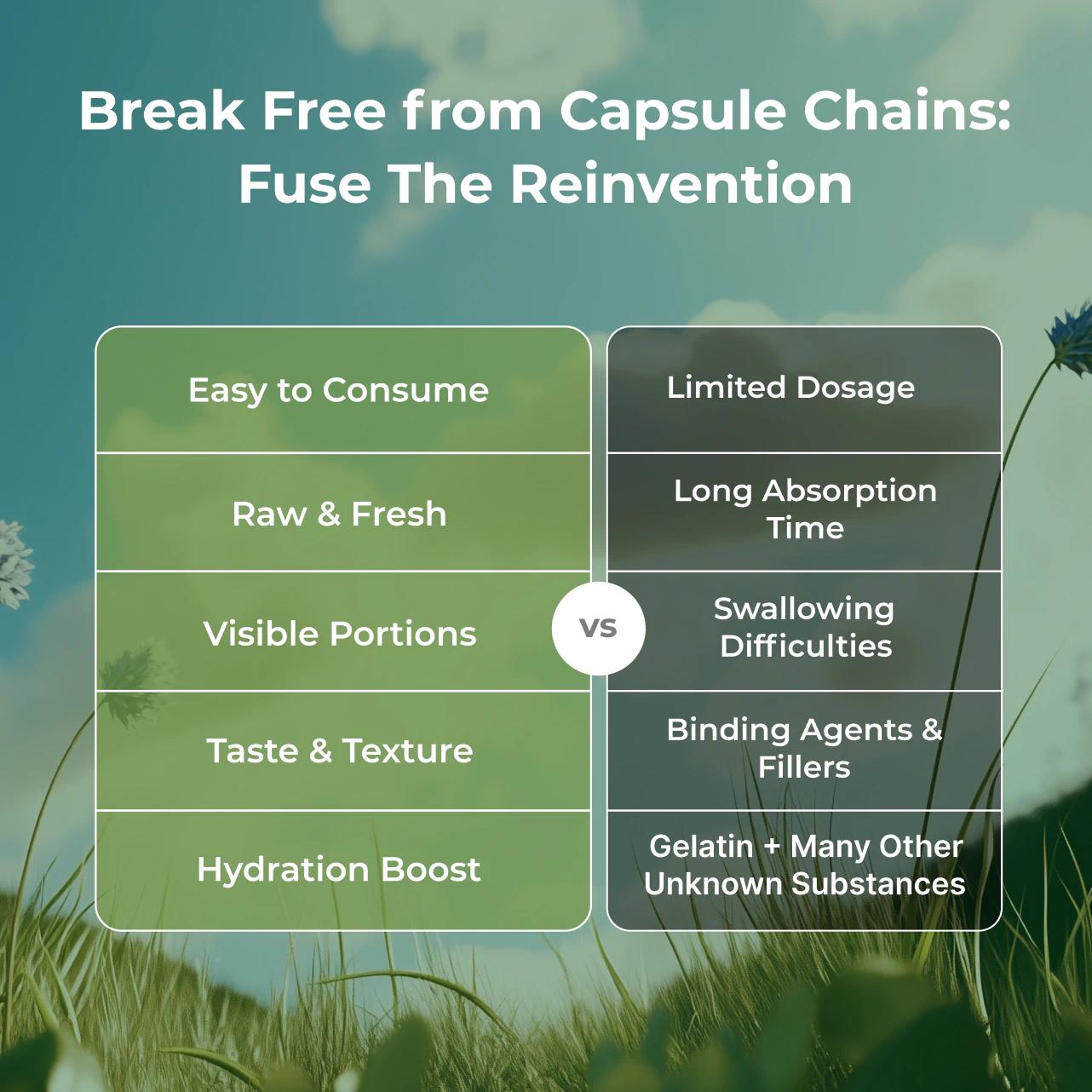 Break Free from Capsule Chains: Fuse The Reinvention

Easy to Consume

Raw & Fresh

Visible Portions

Taste & Texture

Hydration Boost

VS

Limited Dosage

Long Absorption Time

Swallowing Difficulties

Binding Agents & Fillers

Gelatin + Many Other Unknown Substances